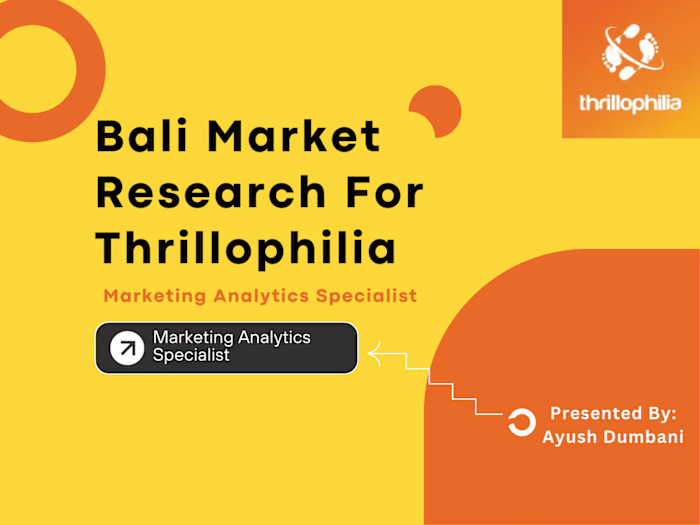 thrillophilia

Bali Market Research For Thrillophilia

Marketing Analytics Specialist

Marketing Analytics Specialist

Presented By:
Ayush Dumbani